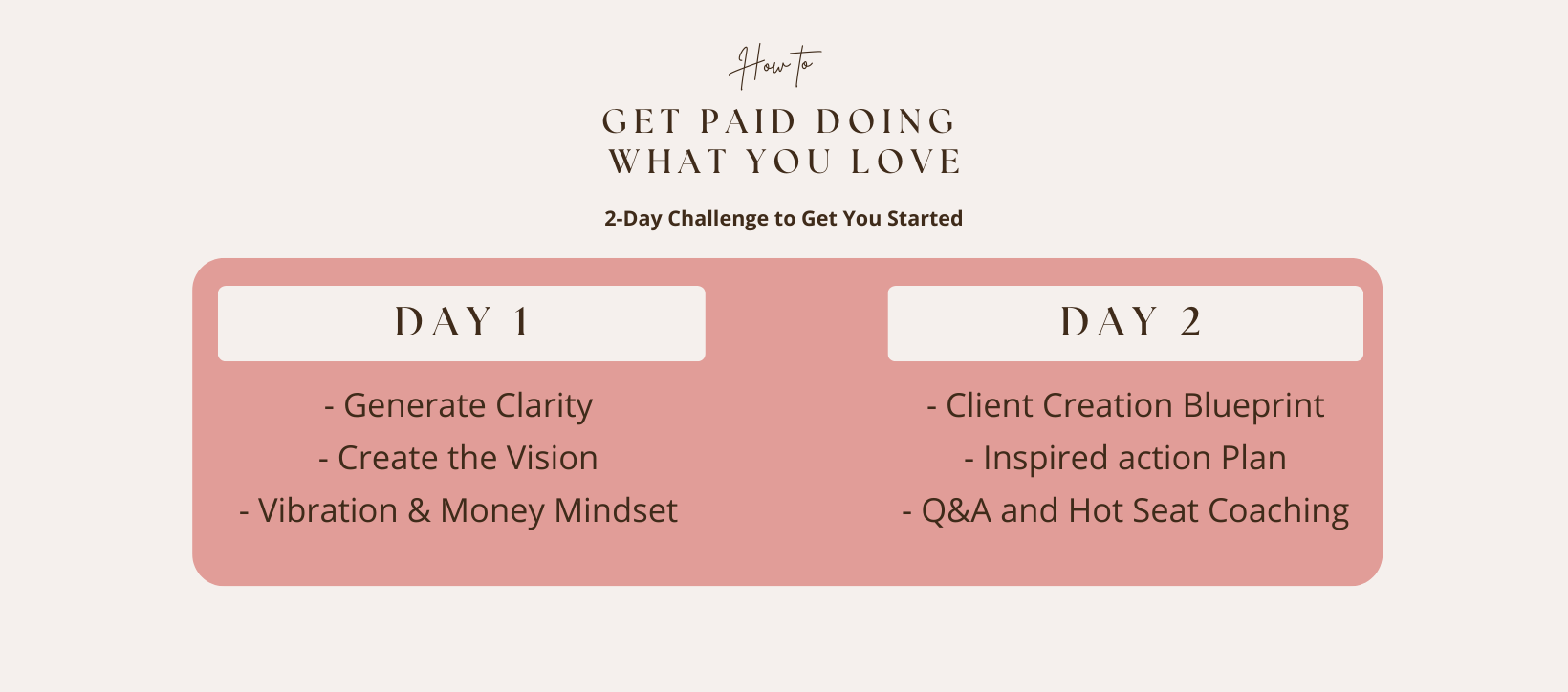 How to

GET PAID DOING
WHAT YOU LOVE

2-Day Challenge to Get You Started

DAY 1

- Generate Clarity
- Create the Vision
- Vibration & Money Mindset

DAY 2

- Client Creation Blueprint
- Inspired action Plan
- Q&A and Hot Seat Coaching